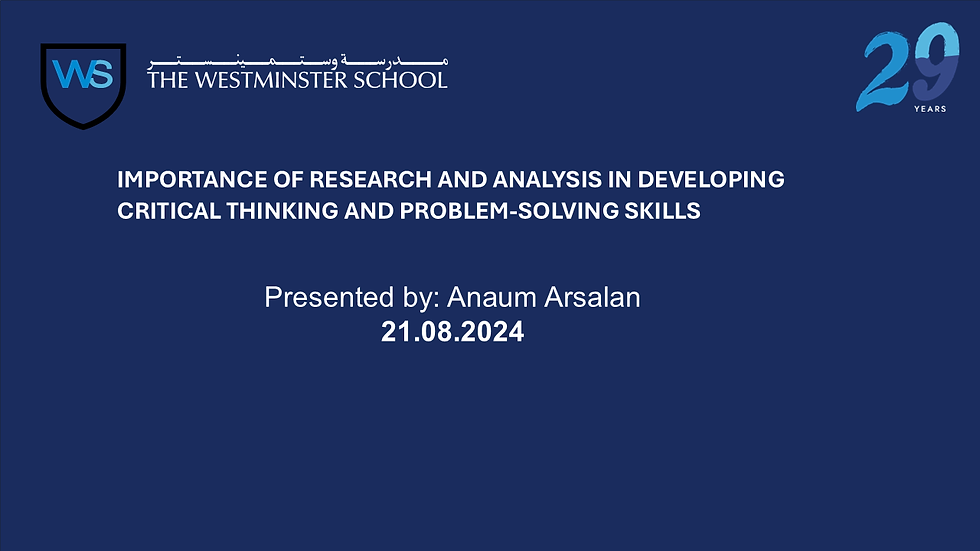 WS

مدرسة وستمينستر
THE WESTMINSTER SCHOOL

29
YEARS

IMPORTANCE OF RESEARCH AND ANALYSIS IN DEVELOPING CRITICAL THINKING AND PROBLEM-SOLVING SKILLS

Presented by: Anaum Arsalan
21.08.2024